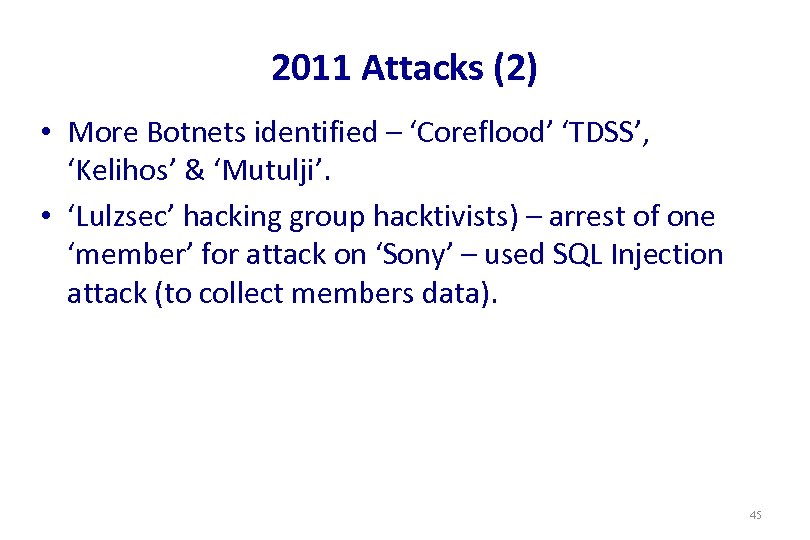 2011 Attacks (2)

• More Botnets identified – ‘Coreflood’ ‘TDSS’, ‘Kelihos’ & ‘Mutulji’.

• ‘Lulzsec’ hacking group hacktivists) – arrest of one ‘member’ for attack on ‘Sony’ – used SQL Injection attack (to collect members data).

45